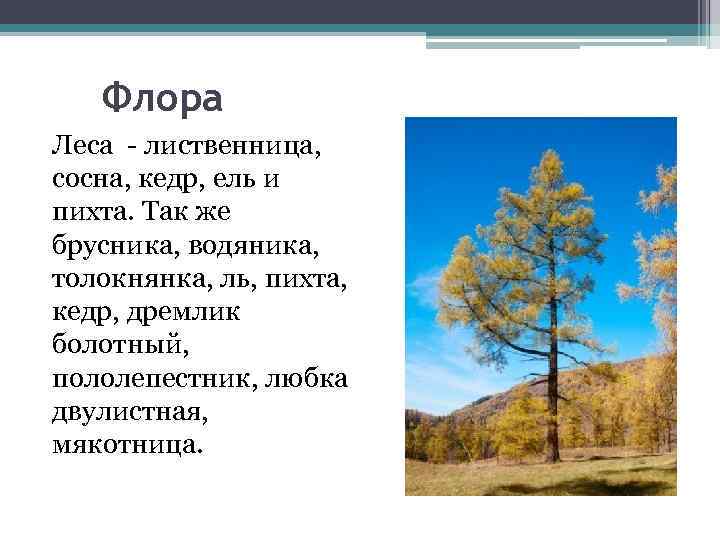 Флора

Леса - лиственница, сосна, кедр, ель и пихта. Так же брусника, водяника, толокнянка, ль, пихта, кедр, дремлик болотный, пололепестник, любка двулистная, мякотница.